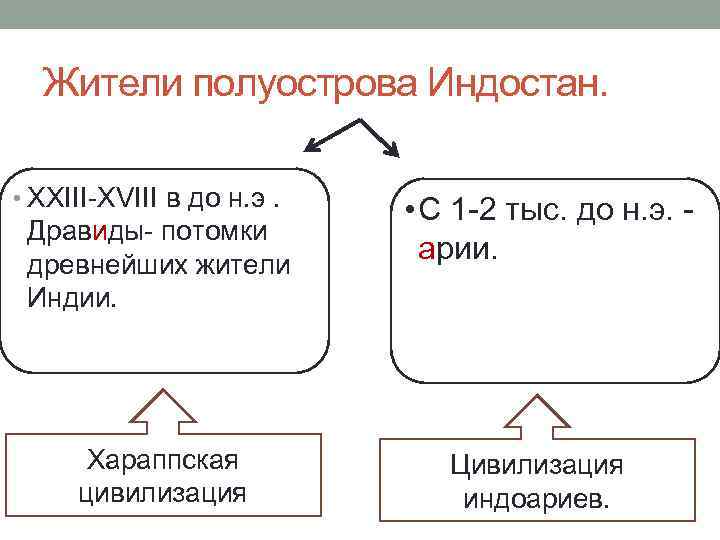 Жители полуострова Индостан.

• XXIII-XVIII в до н.э . Дравиды- потомки древнейших жители Индии.

• С 1-2 тыс. до н.э. - арии.

Хараппская цивилизация

Цивилизация индоариев.